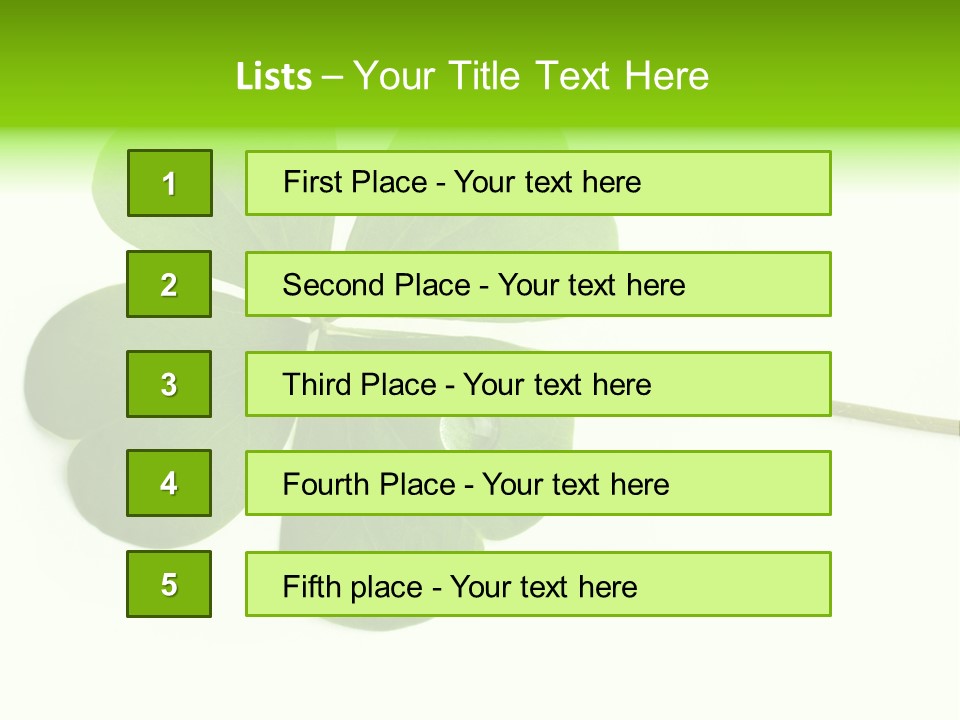 Lists – Your Title Text Here

1

First Place - Your text here

2

Second Place - Your text here

3

Third Place - Your text here

4

Fourth Place - Your text here

5

Fifth place - Your text here